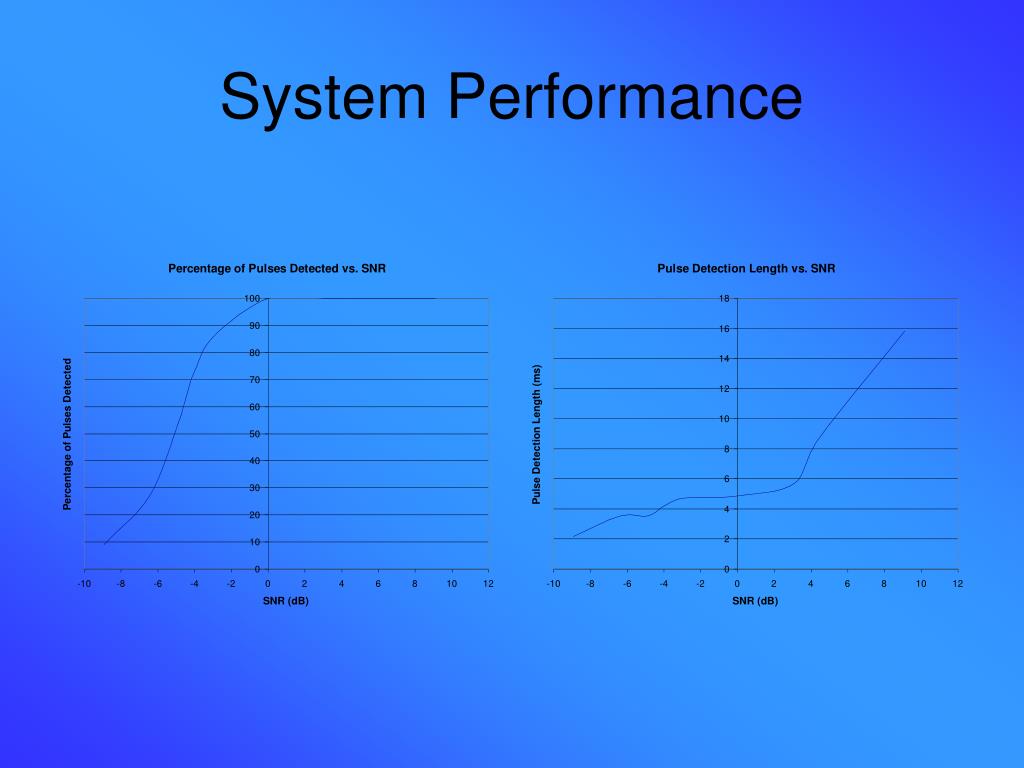 System Performance

Percentage of Pulses Detected vs. SNR

Percentage of Pulses Detected

100
90
80
70
60
50
40
30
20
10
0

-10 -8 -6 -4 -2 0 2 4 6 8 10 12

SNR (dB)

Pulse Detection Length vs. SNR

Pulse Detection Length (ms)

18
16
14
12
10
8
6
4
2
0

-10 -8 -6 -4 -2 0 2 4 6 8 10 12

SNR (dB)